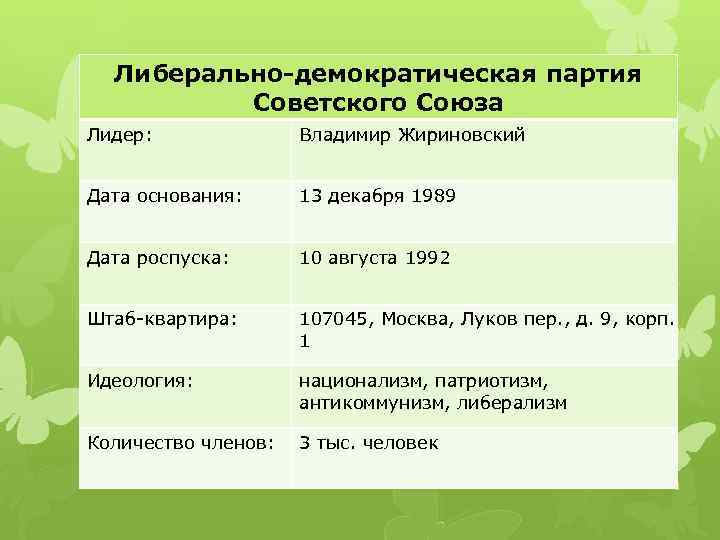 | Либерально-демократическая партия Советского Союза | |
|---|---|
| Лидер: | Владимир Жириновский |
| Дата основания: | 13 декабря 1989 |
| Дата роспуска: | 10 августа 1992 |
| Штаб-квартира: | 107045, Москва, Луков пер., д. 9, корп. 1 |
| Идеология: | национализм, патриотизм, антикоммунизм, либерализм |
| Количество членов: | 3 тыс. человек |